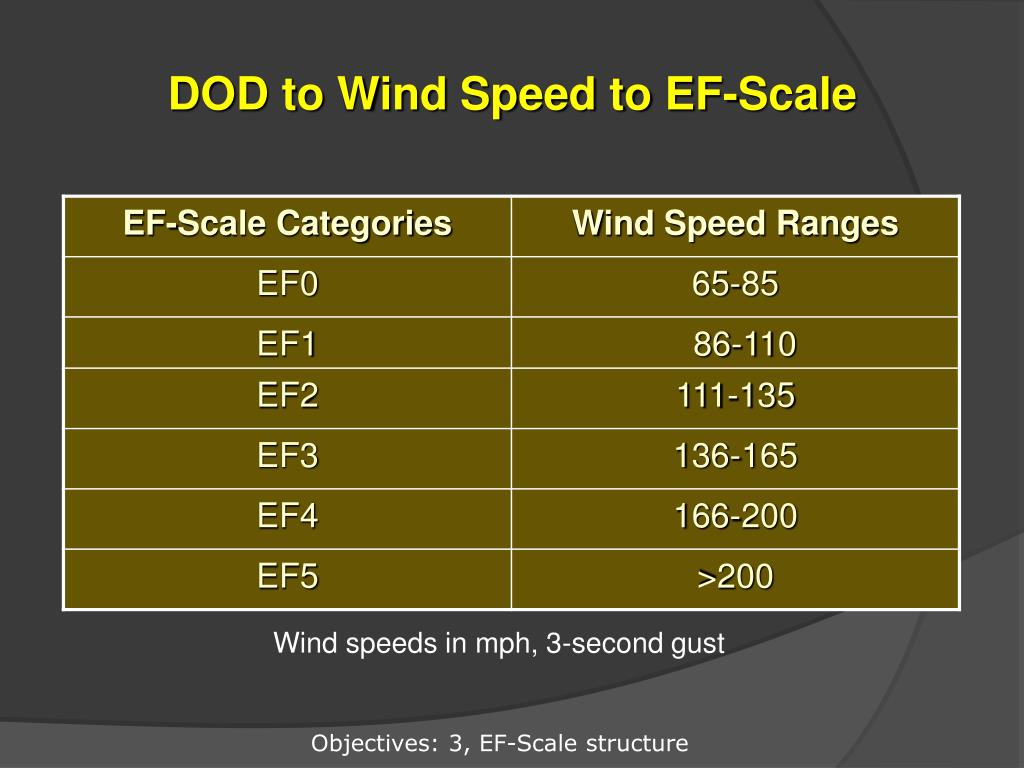 DOD to Wind Speed to EF-Scale

| EF-Scale Categories | Wind Speed Ranges |
|---|---|
| EF0 | 65-85 |
| EF1 | 86-110 |
| EF2 | 111-135 |
| EF3 | 136-165 |
| EF4 | 166-200 |
| EF5 | >200 |

Wind speeds in mph, 3-second gust

Objectives: 3, EF-Scale structure